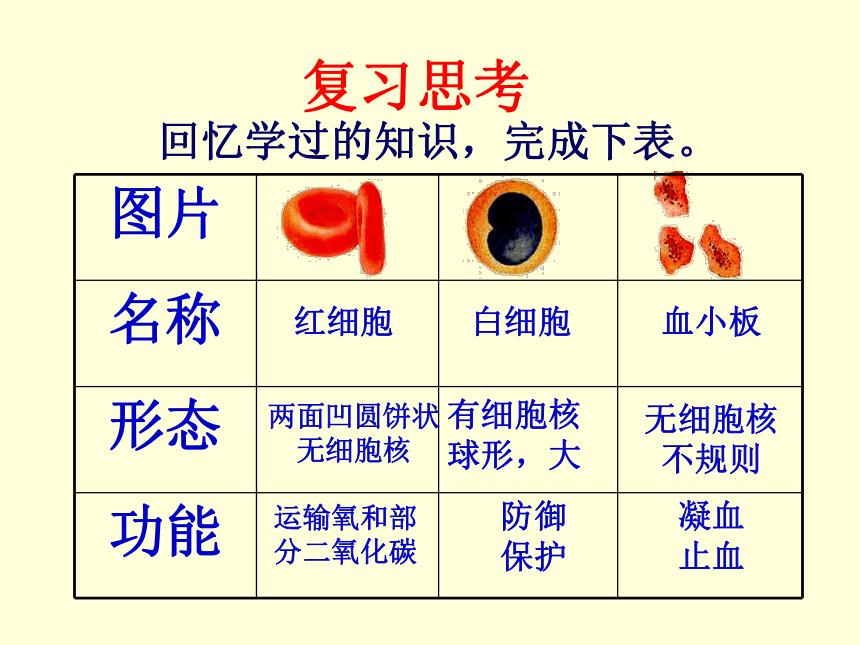 复习思考

回忆学过的知识，完成下表。

| 图片 | | | |
|---|---|---|---|
| 名称 | 红细胞 | 白细胞 | 血小板 |
| 形态 | 两面凹圆饼状 无细胞核 | 有细胞核 球形，大 | 无细胞核 不规则 |
| 功能 | 运输氧和部分二氧化碳 | 防御 保护 | 凝血 止血 |